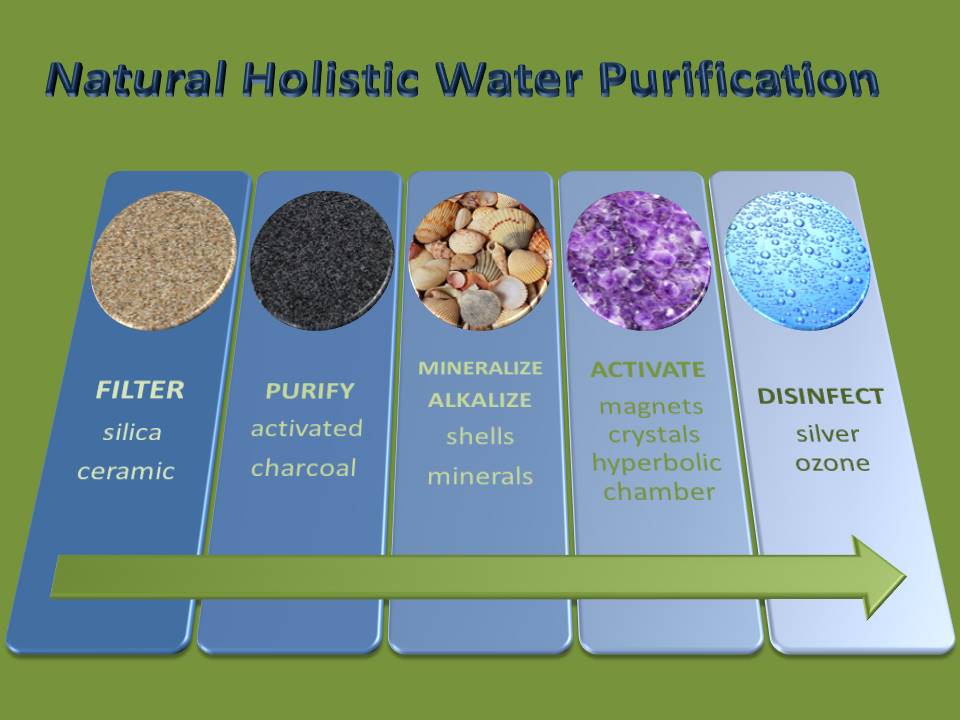 Natural Holistic Water Purification

FILTER
silica
ceramic

PURIFY
activated
charcoal

MINERALIZE
ALKALIZE
shells
minerals

ACTIVATE
magnets
crystals
hyperbolic
chamber

DISINFECT
silver
ozone